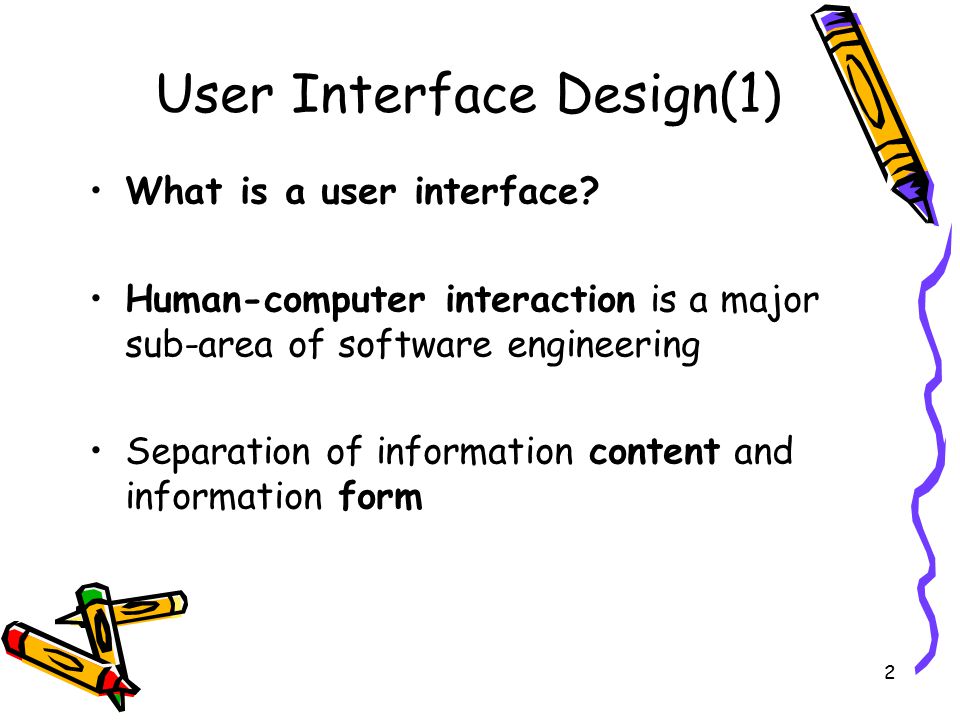 User Interface Design(1)

• What is a user interface?

• Human-computer interaction is a major sub-area of software engineering

• Separation of information content and information form

2